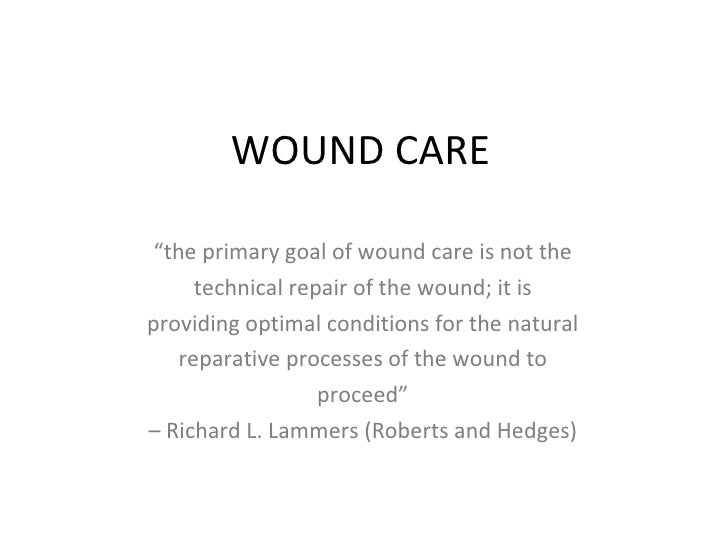 WOUND CARE

“the primary goal of wound care is not the technical repair of the wound; it is providing optimal conditions for the natural reparative processes of the wound to proceed”
– Richard L. Lammers (Roberts and Hedges)